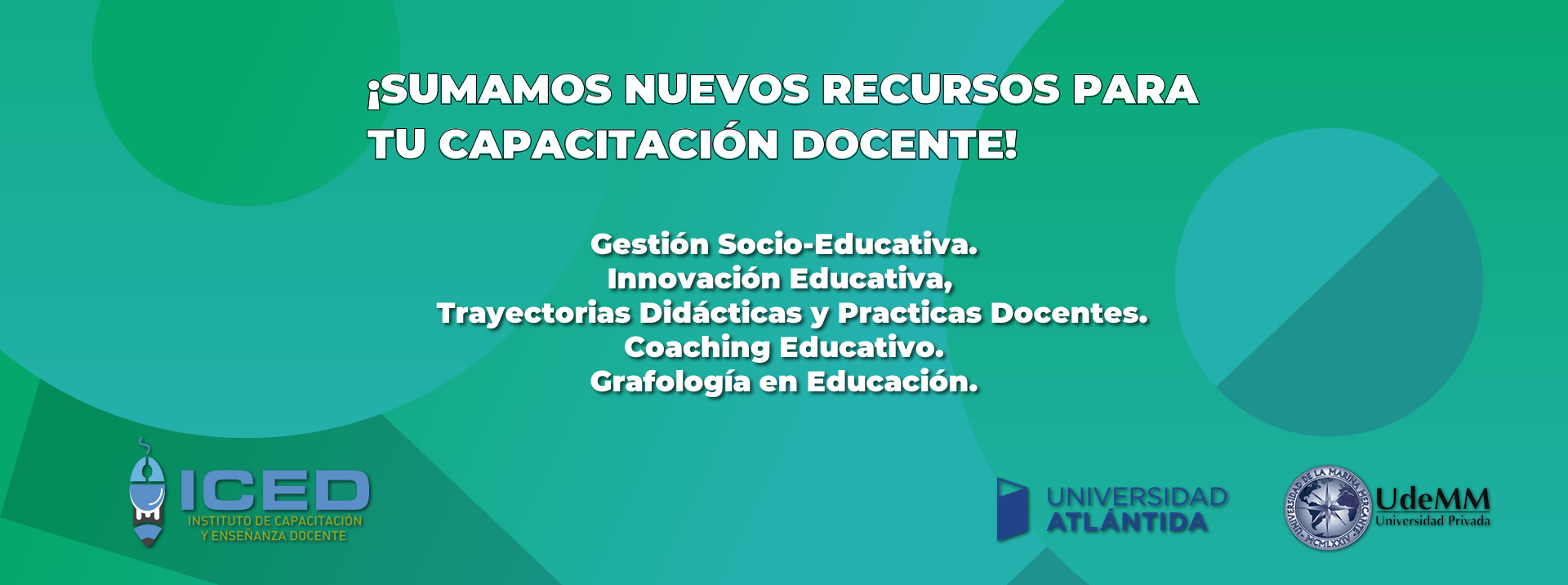 ¡SUMAMOS NUEVOS RECURSOS PARA TU CAPACITACIÓN DOCENTE!

Gestión Socio-Educativa.
Innovación Educativa,
Trayectorias Didácticas y Practicas Docentes.
Coaching Educativo.
Grafología en Educación.

ICED
INSTITUTO DE CAPACITACIÓN Y ENSEÑANZA DOCENTE

UNIVERSIDAD ATLÁNTIDA

UNIVERSIDAD DE LA MARINA MERCANTE MCMLXXIV
UdeMM
Universidad Privada